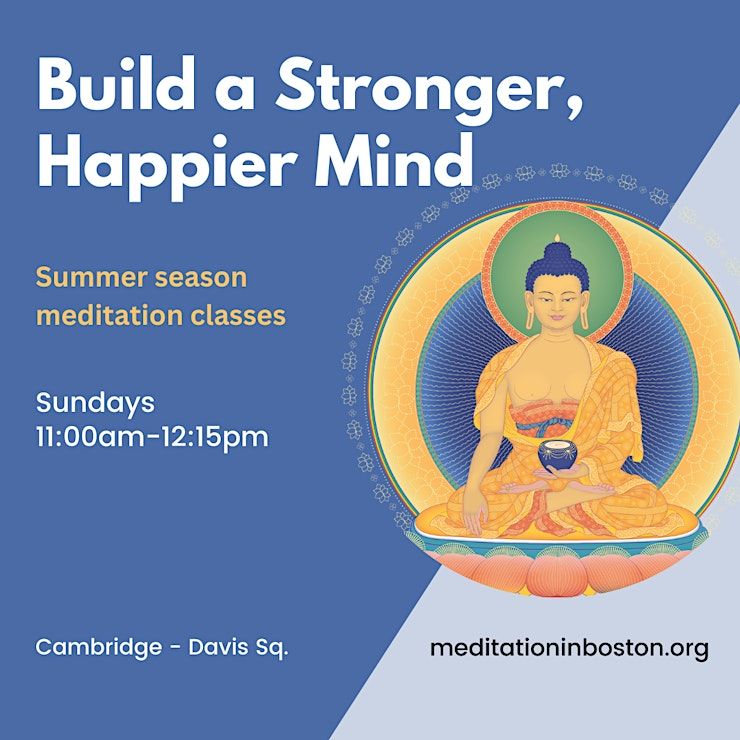 Build a Stronger, Happier Mind

Summer season meditation classes

Sundays
11:00am-12:15pm

Cambridge - Davis Sq.

meditationinboston.org